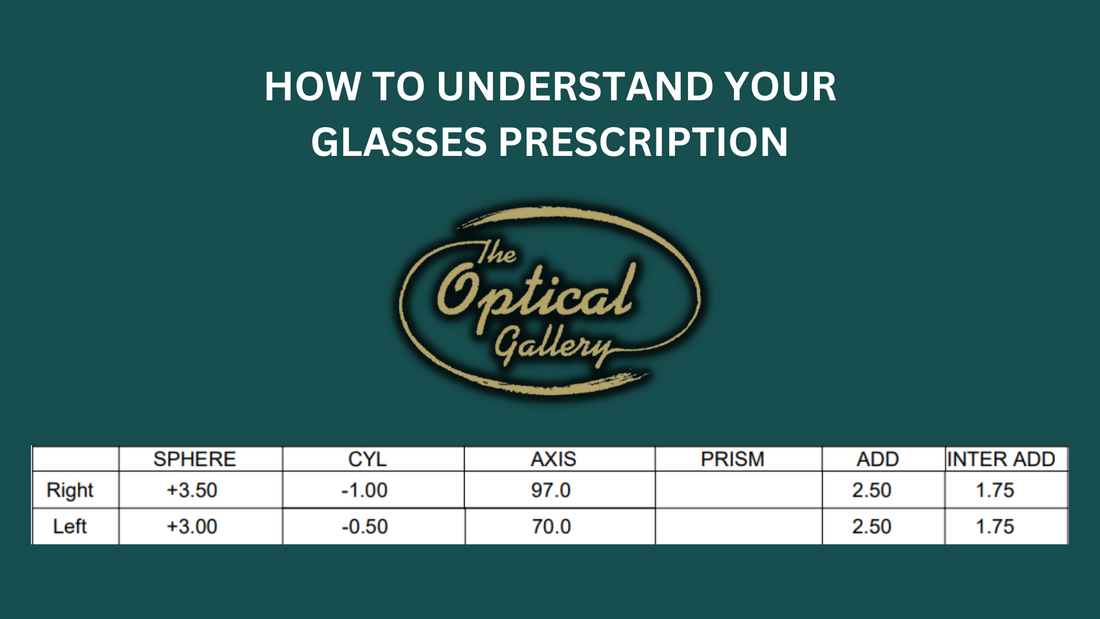 HOW TO UNDERSTAND YOUR GLASSES PRESCRIPTION

The Optical Gallery

| | SPHERE | CYL | AXIS | PRISM | ADD | INTER ADD |
|---|---|---|---|---|---|---|
| Right | +3.50 | -1.00 | 97.0 | | 2.50 | 1.75 |
| Left | +3.00 | -0.50 | 70.0 | | 2.50 | 1.75 |